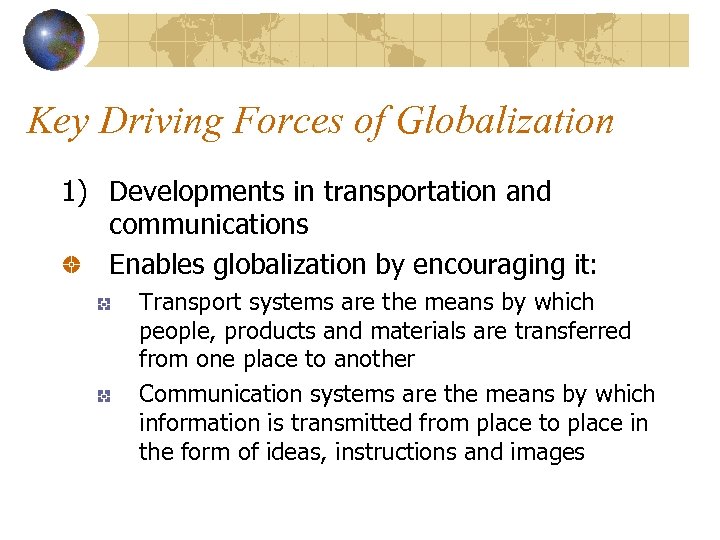 Key Driving Forces of Globalization

1) Developments in transportation and communications

Enables globalization by encouraging it:

Transport systems are the means by which people, products and materials are transferred from one place to another

Communication systems are the means by which information is transmitted from place to place in the form of ideas, instructions and images